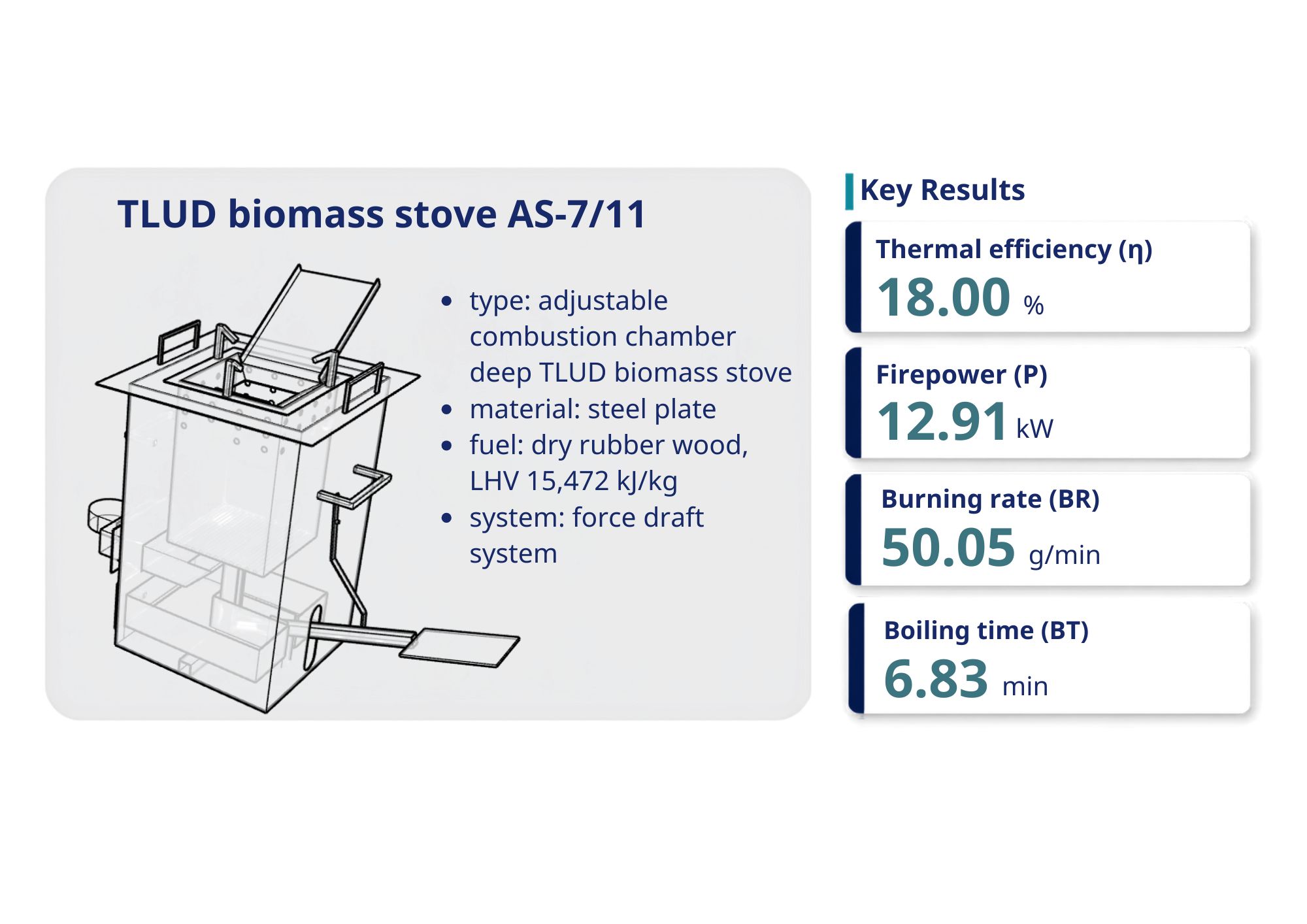 TLUD biomass stove AS-7/11

- type: adjustable combustion chamber deep TLUD biomass stove
- material: steel plate
- fuel: dry rubber wood, LHV 15,472 kJ/kg
- system: force draft system

Key Results

Thermal efficiency (η)
18.00 %

Firepower (P)
12.91 kW

Burning rate (BR)
50.05 g/min

Boiling time (BT)
6.83 min